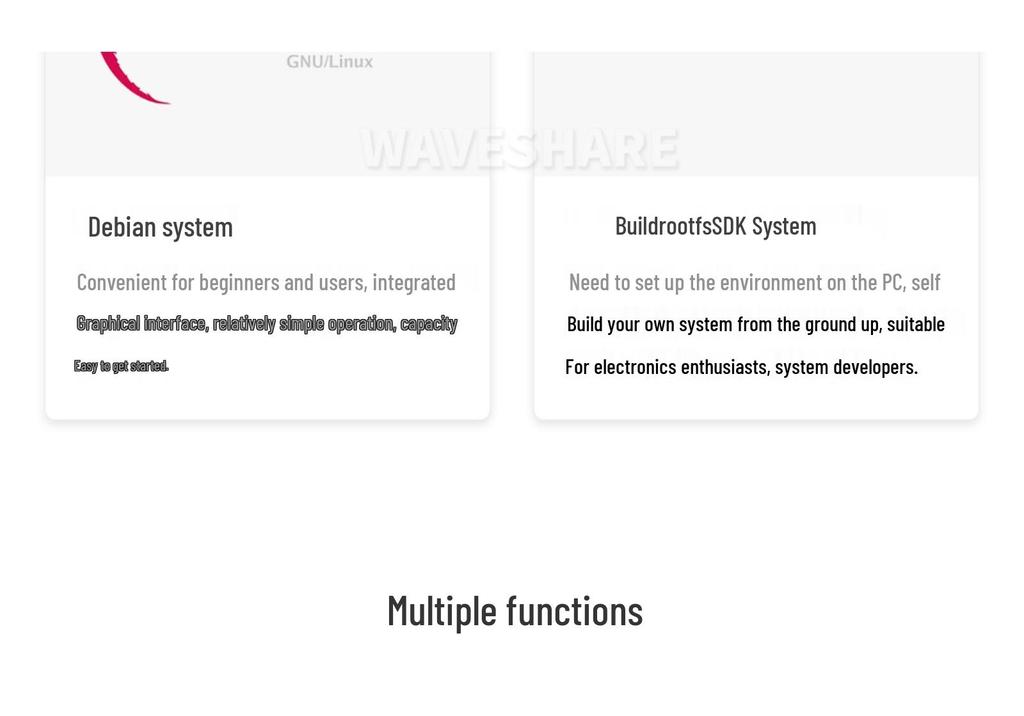 GNU/Linux

WAVESHARE

Debian system

Convenient for beginners and users, integrated

Graphical interface, relatively simple operation, capacity

Easy to get started.

BuildrootfsSDK System

Need to set up the environment on the PC, self

Build your own system from the ground up, suitable

For electronics enthusiasts, system developers.

Multiple functions